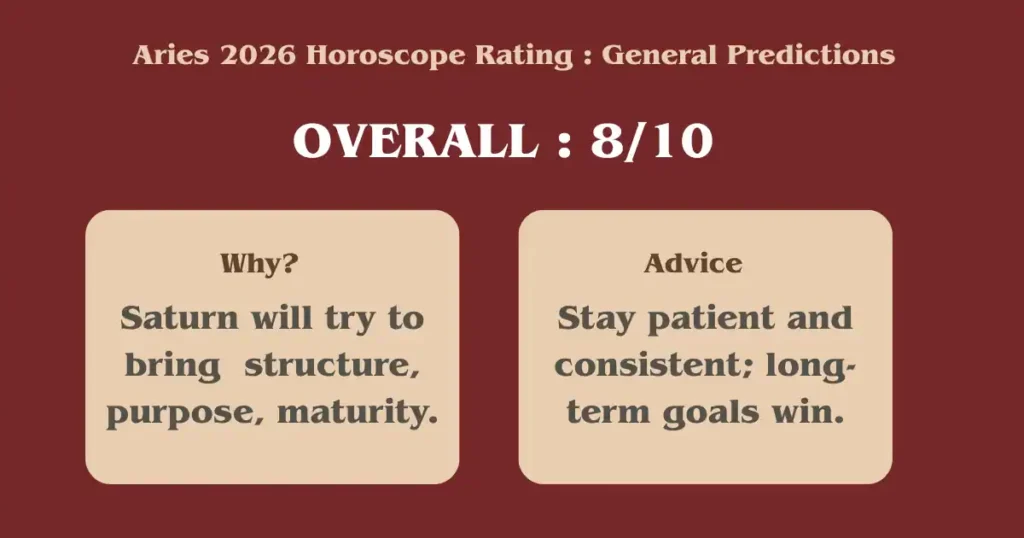 Aries 2026 Horoscope Rating : General Predictions

OVERALL : 8/10

Why?

Saturn will try to bring structure, purpose, maturity.

Advice

Stay patient and consistent; long-term goals win.